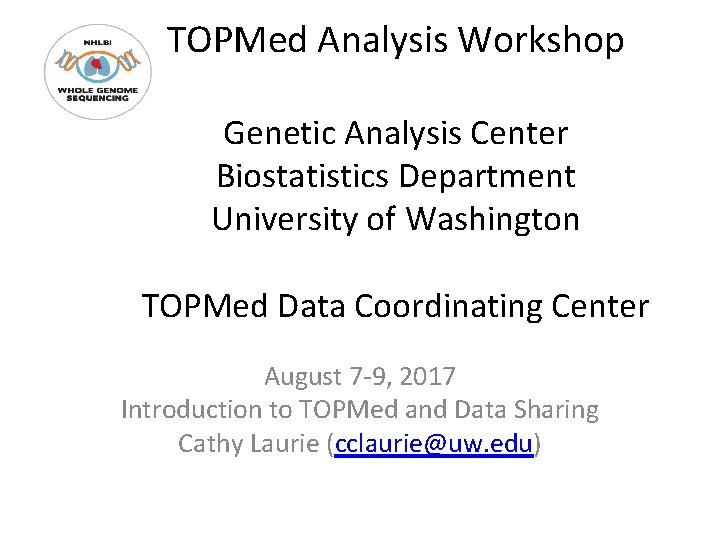 NHLBI
WHOLE GENOME SEQUENCING

TOPMed Analysis Workshop

Genetic Analysis Center
Biostatistics Department
University of Washington

TOPMed Data Coordinating Center

August 7-9, 2017
Introduction to TOPMed and Data Sharing
Cathy Laurie (cclaurie@uw.edu)